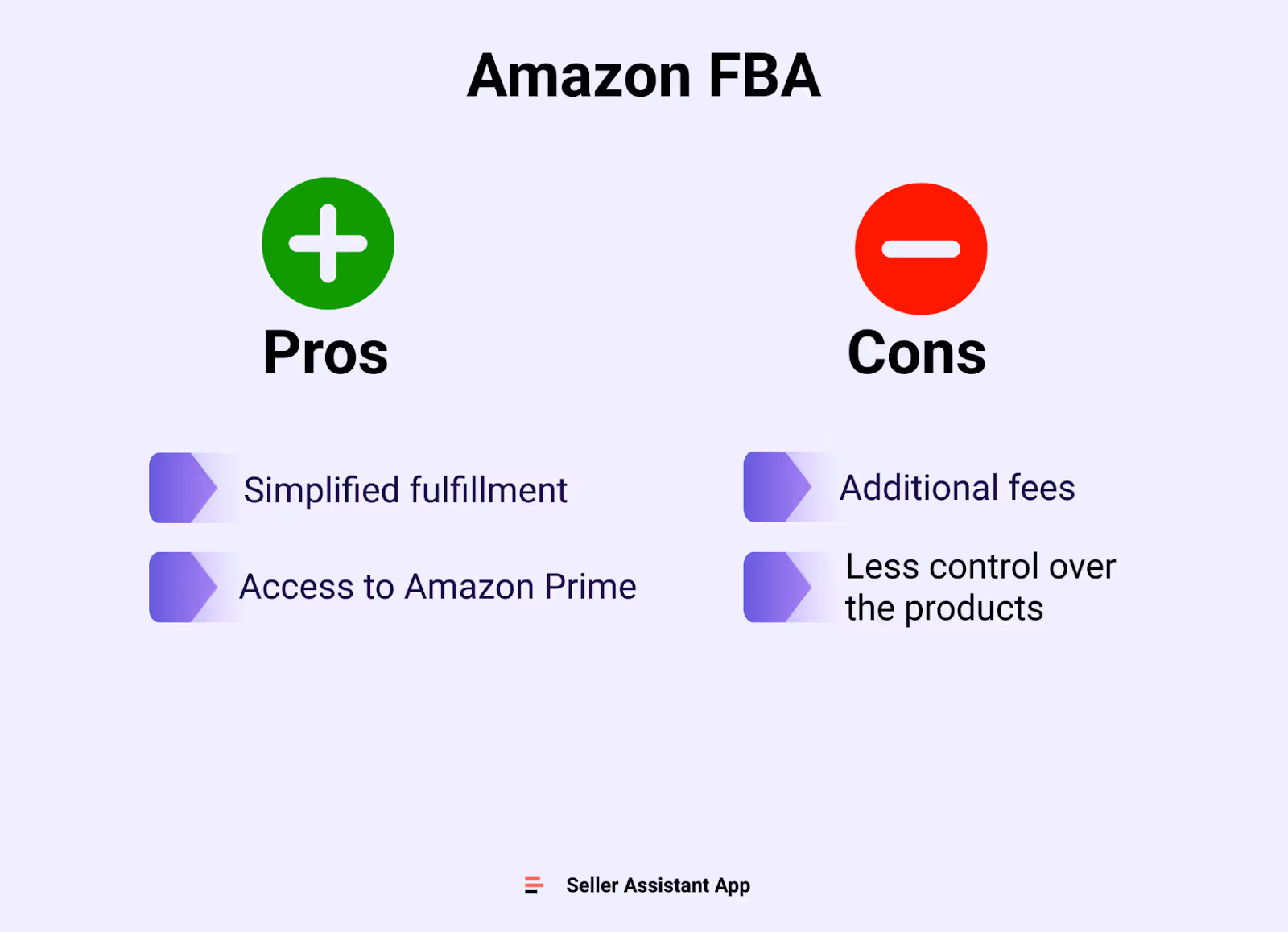 Amazon FBA

Pros

Simplified fulfillment

Access to Amazon Prime

Cons

Additional fees

Less control over the products

Seller Assistant App